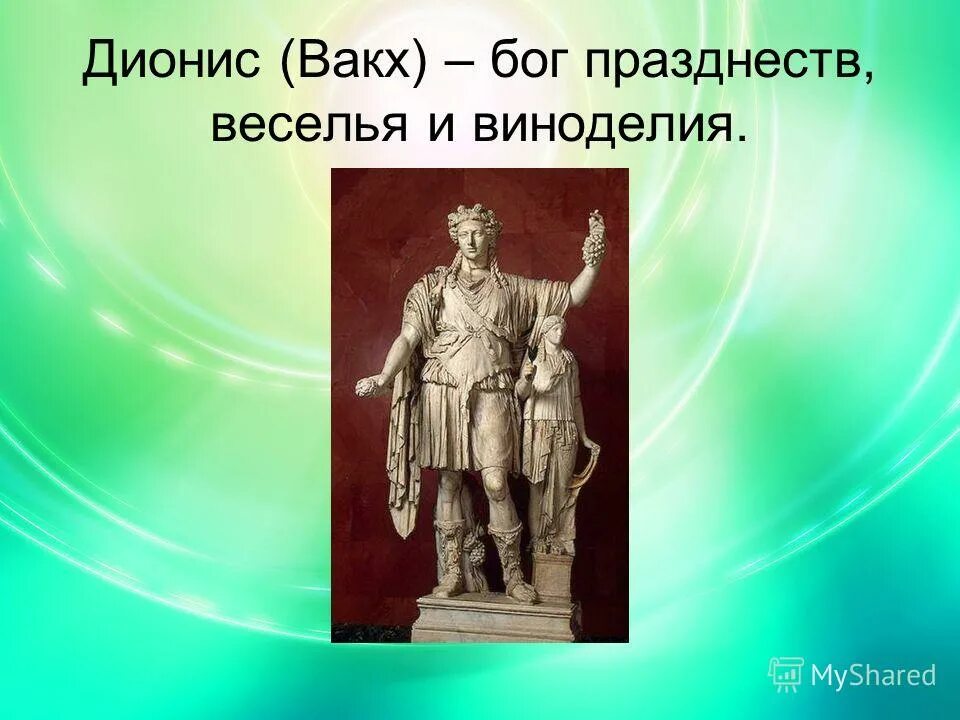 Дионис (Вакх) – бог празднеств, веселья и виноделия.

MyShared